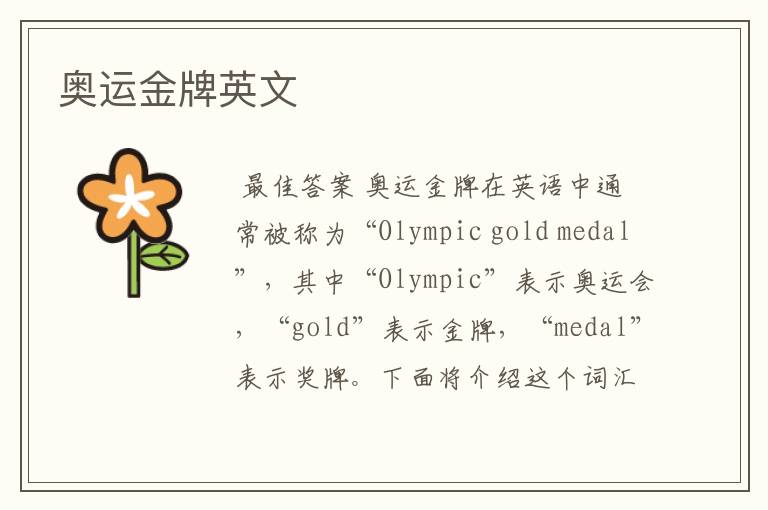 奥运金牌英文

最佳答案 奥运金牌在英语中通常被称为“Olympic gold medal”，其中“Olympic”表示奥运会，“gold”表示金牌，“medal”表示奖牌。下面将介绍这个词汇